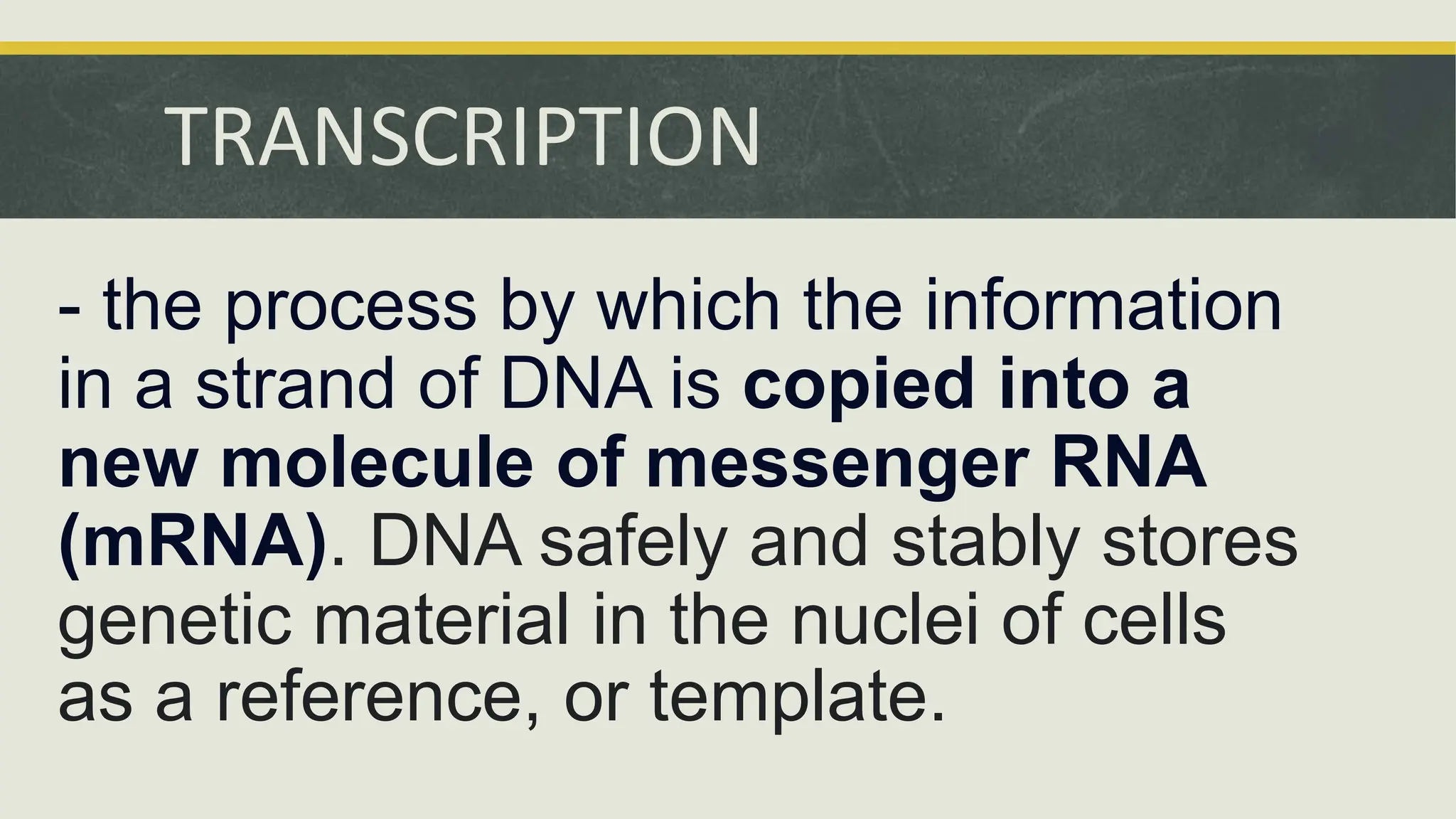 TRANSCRIPTION

- the process by which the information in a strand of DNA is copied into a new molecule of messenger RNA (mRNA). DNA safely and stably stores genetic material in the nuclei of cells as a reference, or template.